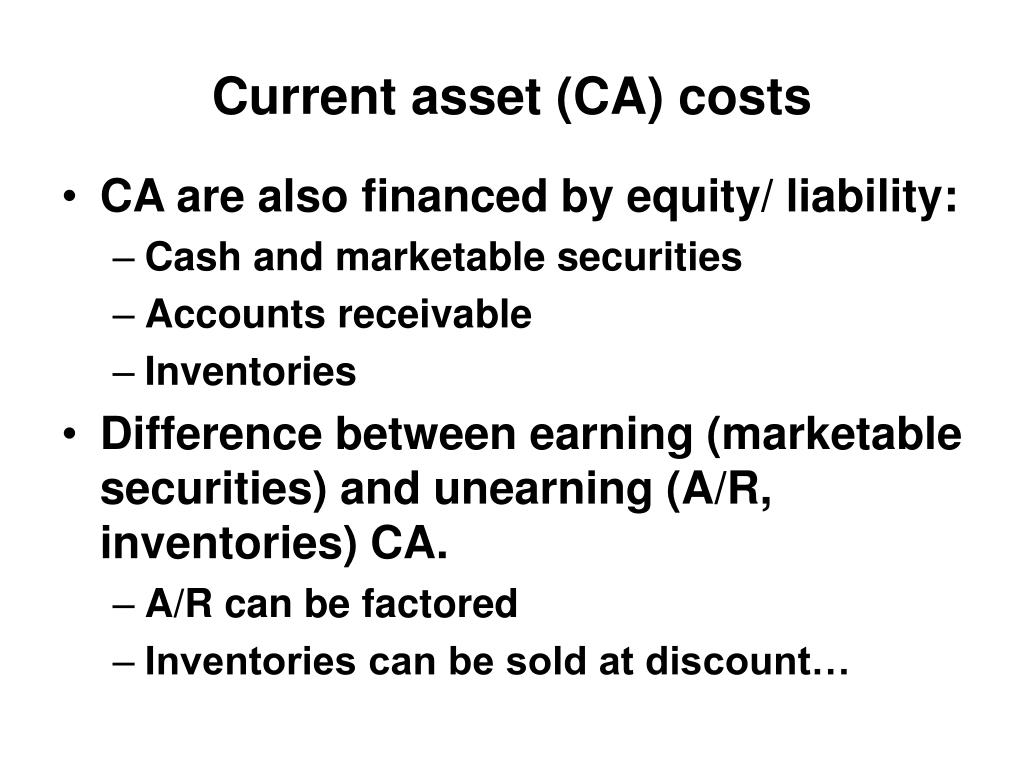 Current asset (CA) costs

• CA are also financed by equity/ liability:
– Cash and marketable securities
– Accounts receivable
– Inventories

• Difference between earning (marketable securities) and unearning (A/R, inventories) CA.
– A/R can be factored
– Inventories can be sold at discount…